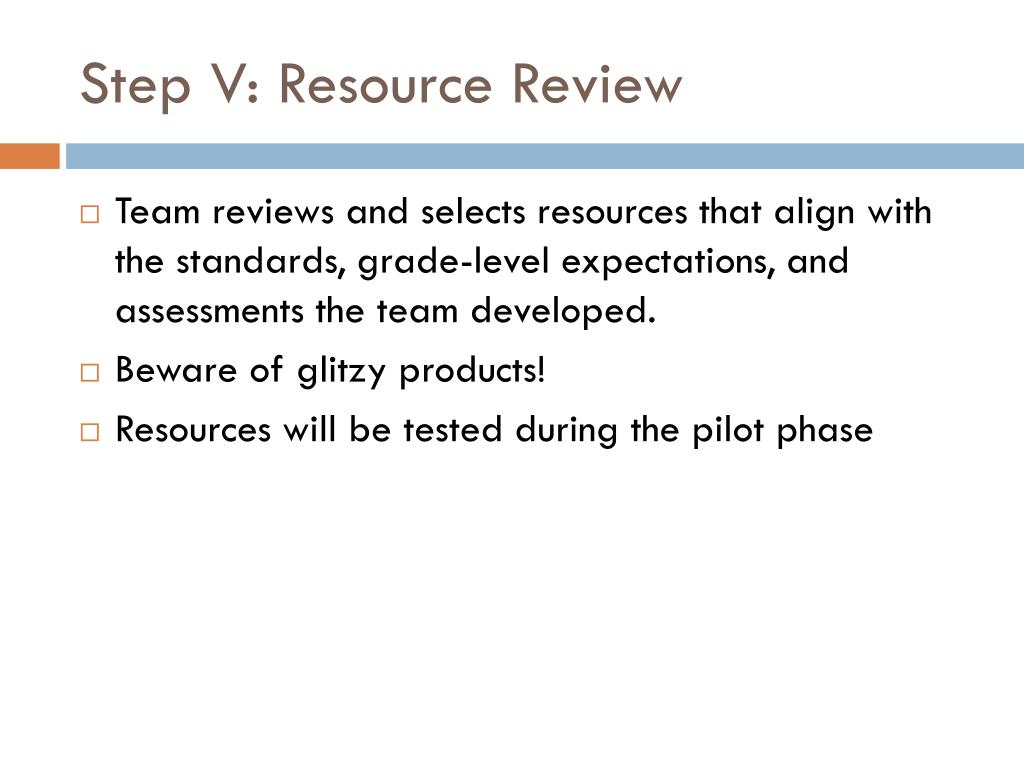 Step V: Resource Review

□ Team reviews and selects resources that align with the standards, grade-level expectations, and assessments the team developed.
□ Beware of glitzy products!
□ Resources will be tested during the pilot phase